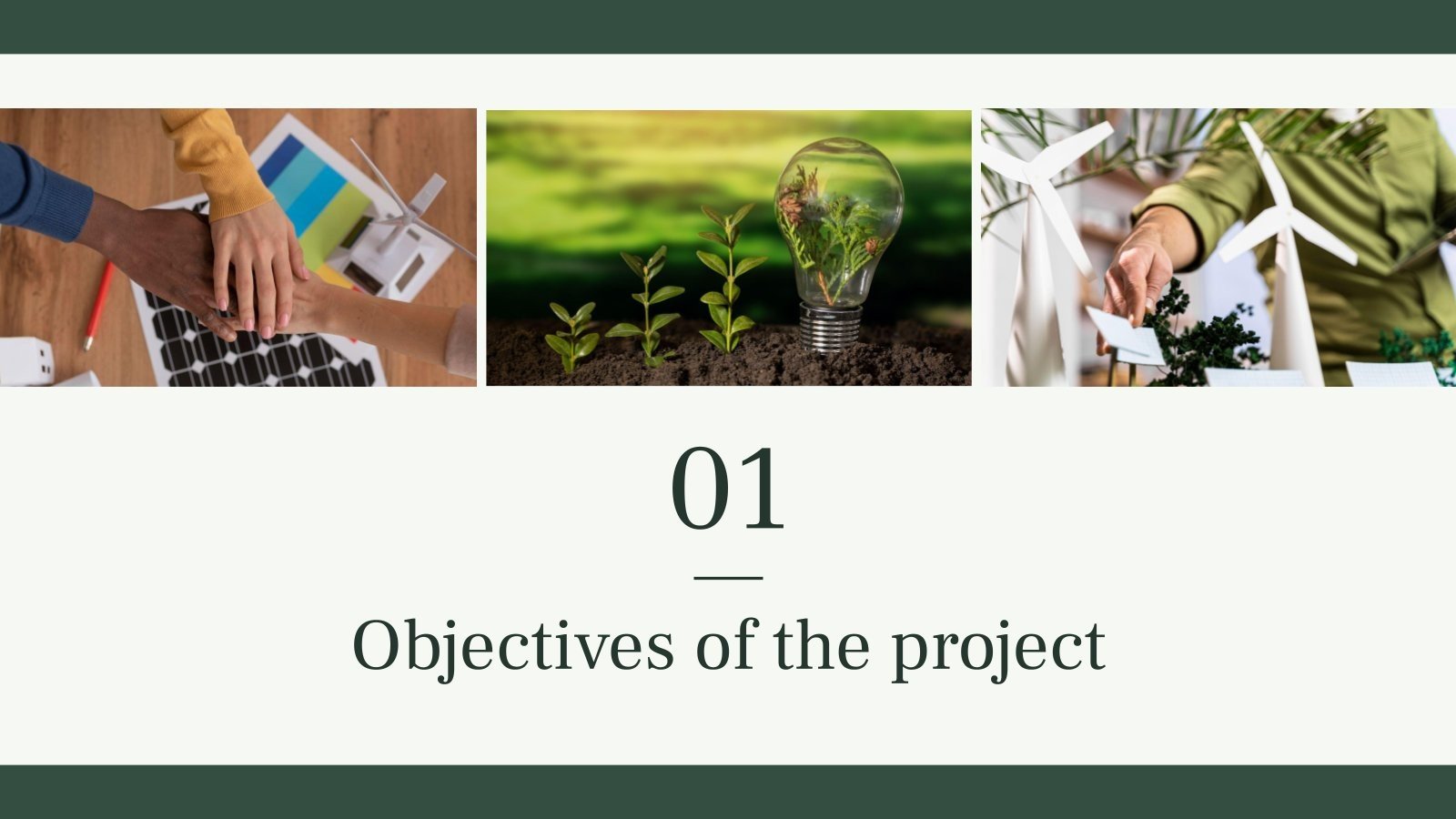 01

Objectives of the project